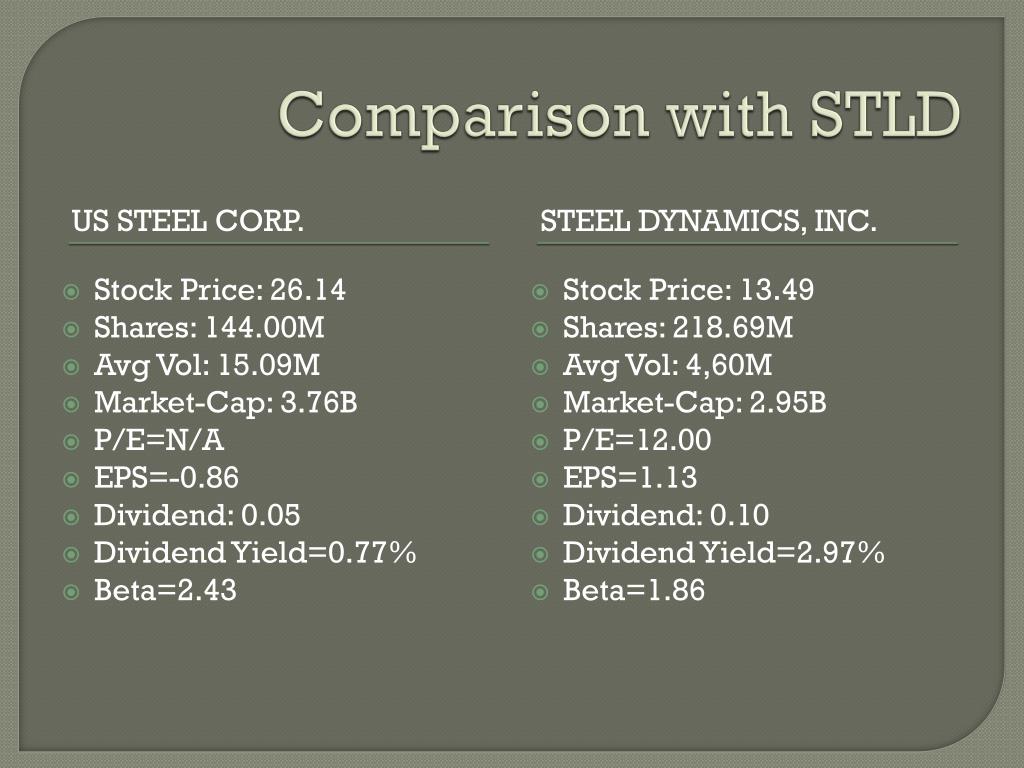 Comparison with STLD

US STEEL CORP.

Stock Price: 26.14
Shares: 144.00M
Avg Vol: 15.09M
Market-Cap: 3.76B
P/E=N/A
EPS=-0.86
Dividend: 0.05
Dividend Yield=0.77%
Beta=2.43

STEEL DYNAMICS, INC.

Stock Price: 13.49
Shares: 218.69M
Avg Vol: 4,60M
Market-Cap: 2.95B
P/E=12.00
EPS=1.13
Dividend: 0.10
Dividend Yield=2.97%
Beta=1.86